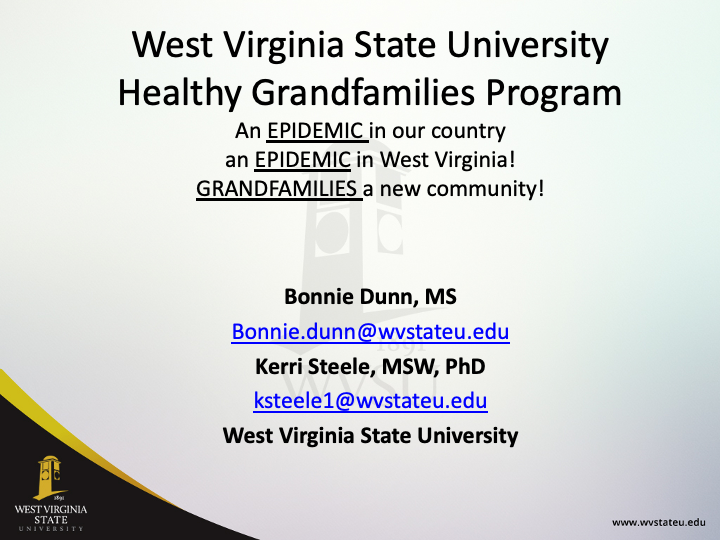 West Virginia State University
Healthy Grandfamilies Program

An EPIDEMIC in our country
an EPIDEMIC in West Virginia!
GRANDFAMILIES a new community!

Bonnie Dunn, MS
Bonnie.dunn@wvstateu.edu
Kerri Steele, MSW, PhD
ksteele1@wvstateu.edu
West Virginia State University

1891
WVSU

1891
WEST VIRGINIA
STATE
UNIVERSITY

www.wvstateu.edu